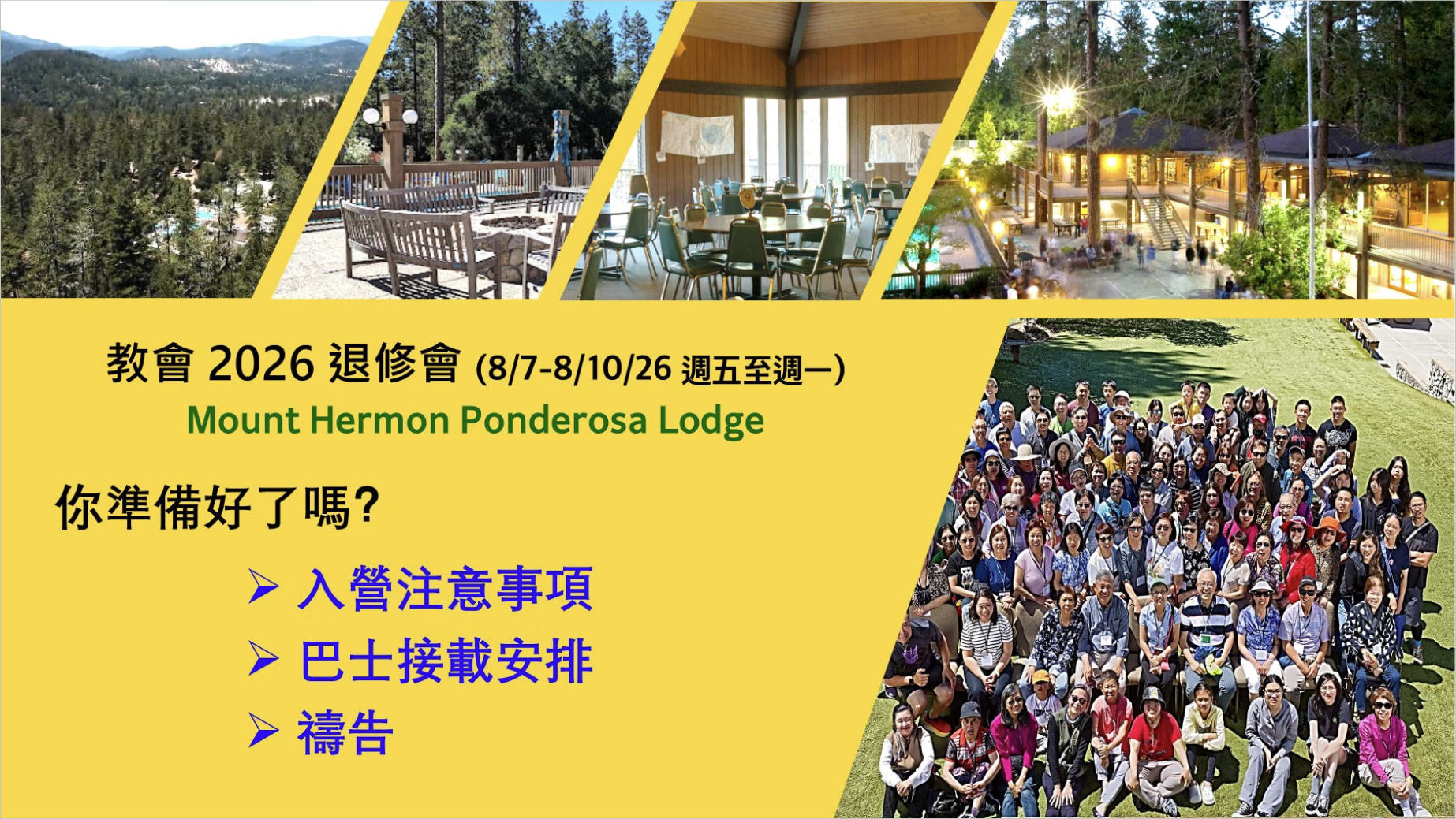 教會 2026 退修會 (8/7-8/10/26 週五至週一)
Mount Hermon Ponderosa Lodge

你準備好了嗎?

➢ 入營注意事項
➢ 巴士接載安排
➢ 禱告